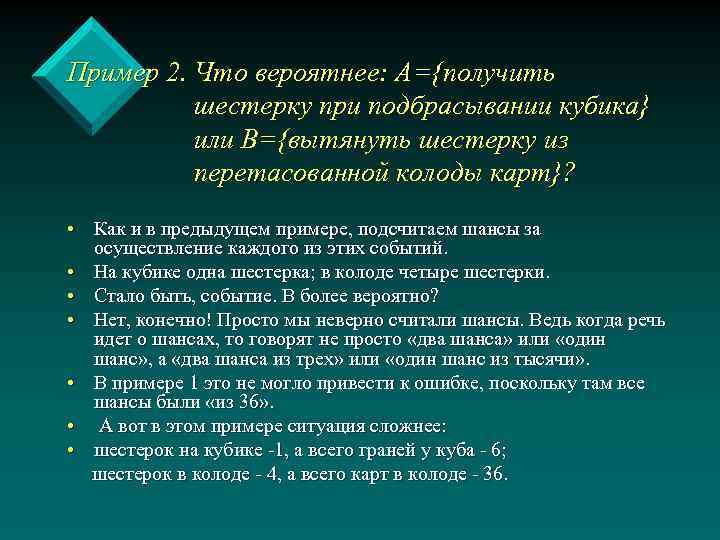 Пример 2. Что вероятнее: А={получить шестерку при подбрасывании кубика} или В={вытянуть шестерку из перетасованной колоды карт}?

• Как и в предыдущем примере, подсчитаем шансы за осуществление каждого из этих событий.
• На кубике одна шестерка; в колоде четыре шестерки.
• Стало быть, событие. В более вероятно?
• Нет, конечно! Просто мы неверно считали шансы. Ведь когда речь идет о шансах, то говорят не просто «два шанса» или «один шанс», а «два шанса из трех» или «один шанс из тысячи».
• В примере 1 это не могло привести к ошибке, поскольку там все шансы были «из 36».
• А вот в этом примере ситуация сложнее:
• шестерок на кубике -1, а всего граней у куба - 6;
шестерок в колоде - 4, а всего карт в колоде - 36.